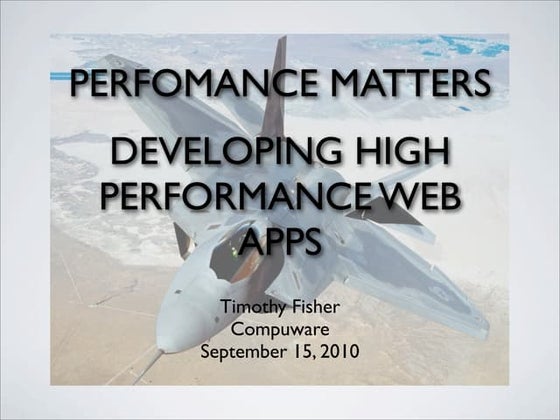 PERFOMANCE MATTERS

DEVELOPING HIGH PERFORMANCE WEB APPS

Timothy Fisher
Compuware
September 15, 2010